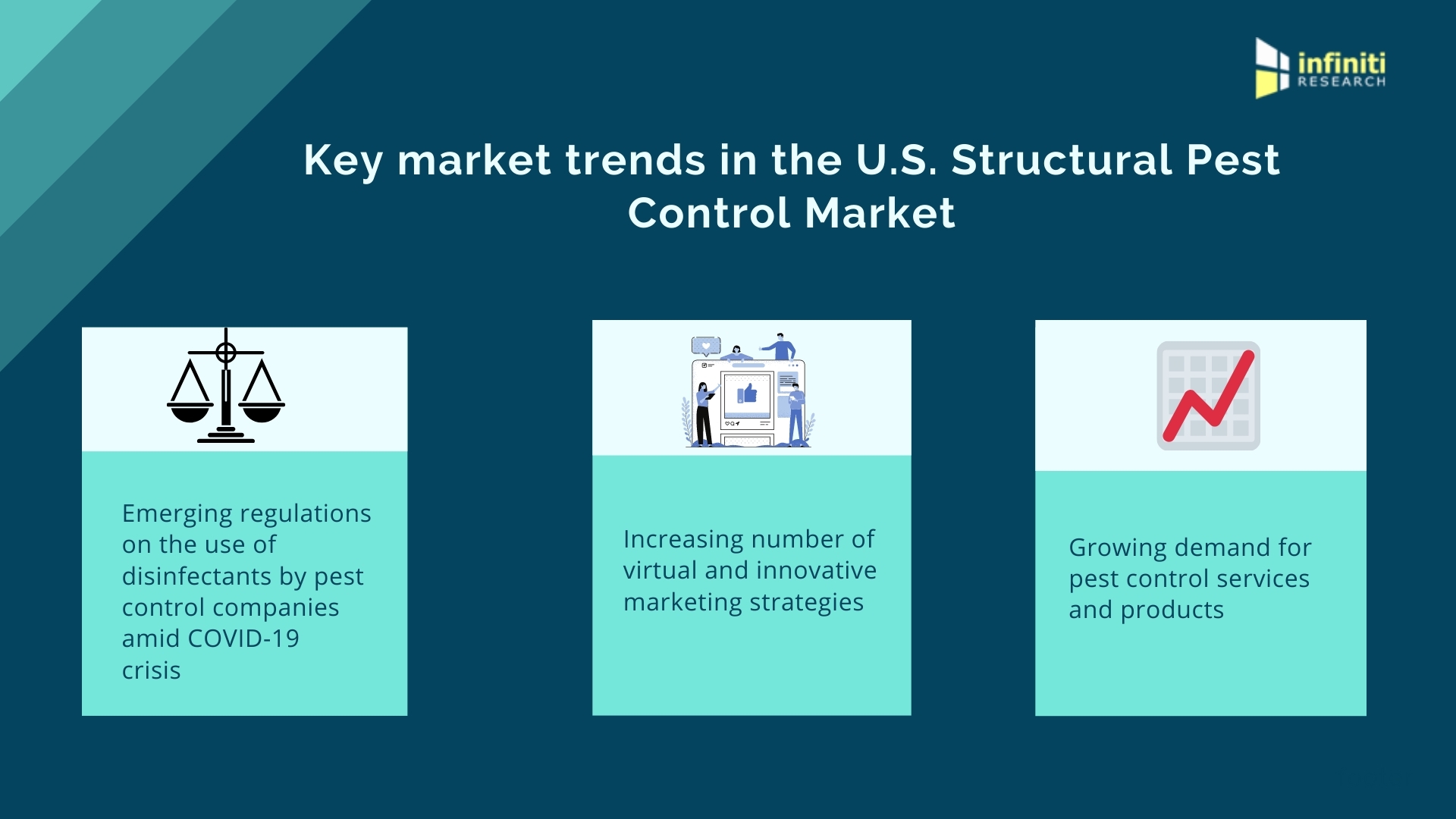 infiniti
RESEARCH

Key market trends in the U.S. Structural Pest Control Market

Emerging regulations on the use of disinfectants by pest control companies amid COVID-19 crisis

Increasing number of virtual and innovative marketing strategies

Growing demand for pest control services and products